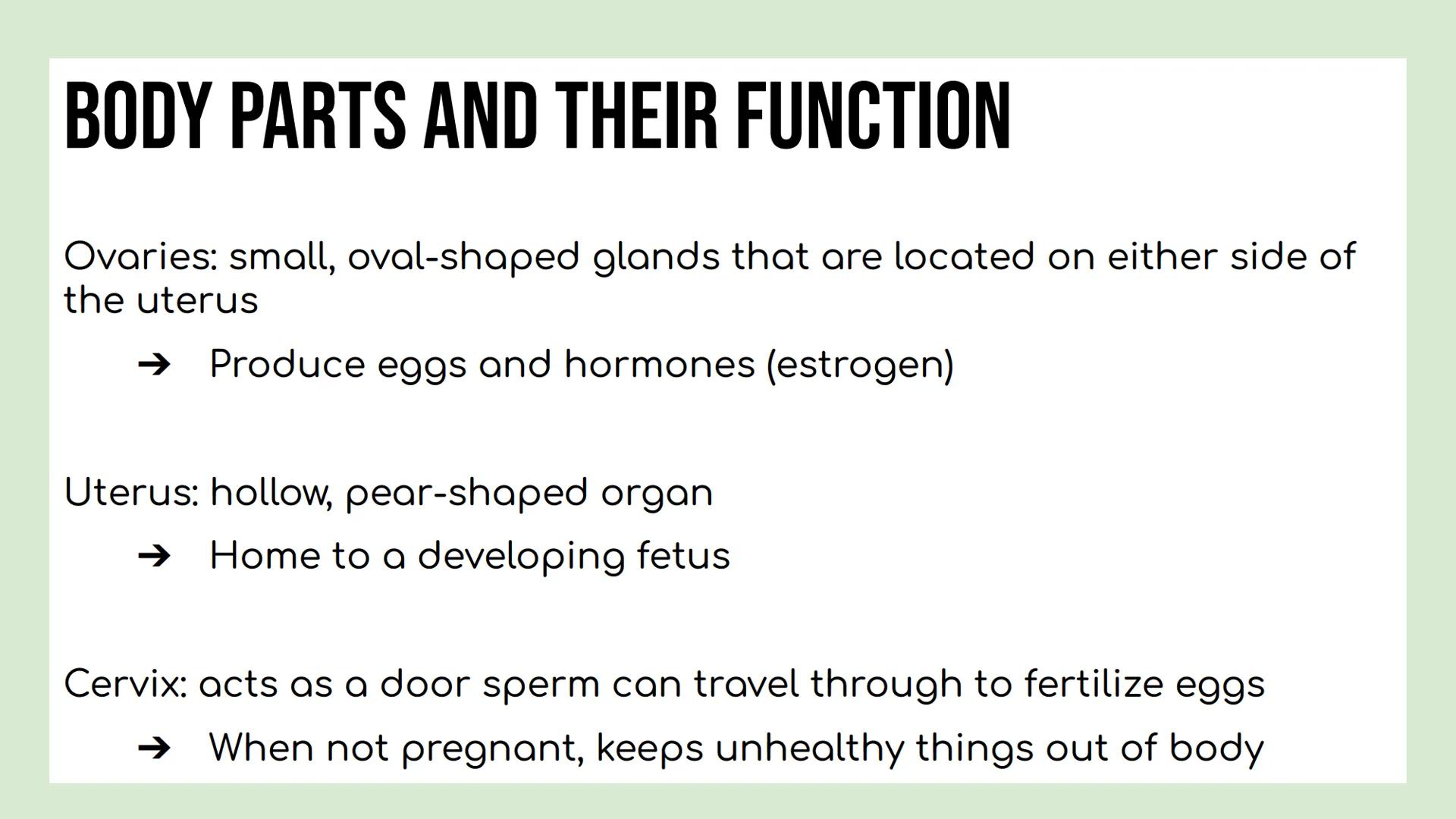 BODY PARTS AND THEIR FUNCTION

Ovaries: small, oval-shaped glands that are located on either side of the uterus

➔ Produce eggs and hormones (estrogen)

Uterus: hollow, pear-shaped organ

➔ Home to a developing fetus

Cervix: acts as a door sperm can travel through to fertilize eggs

➔ When not pregnant, keeps unhealthy things out of body